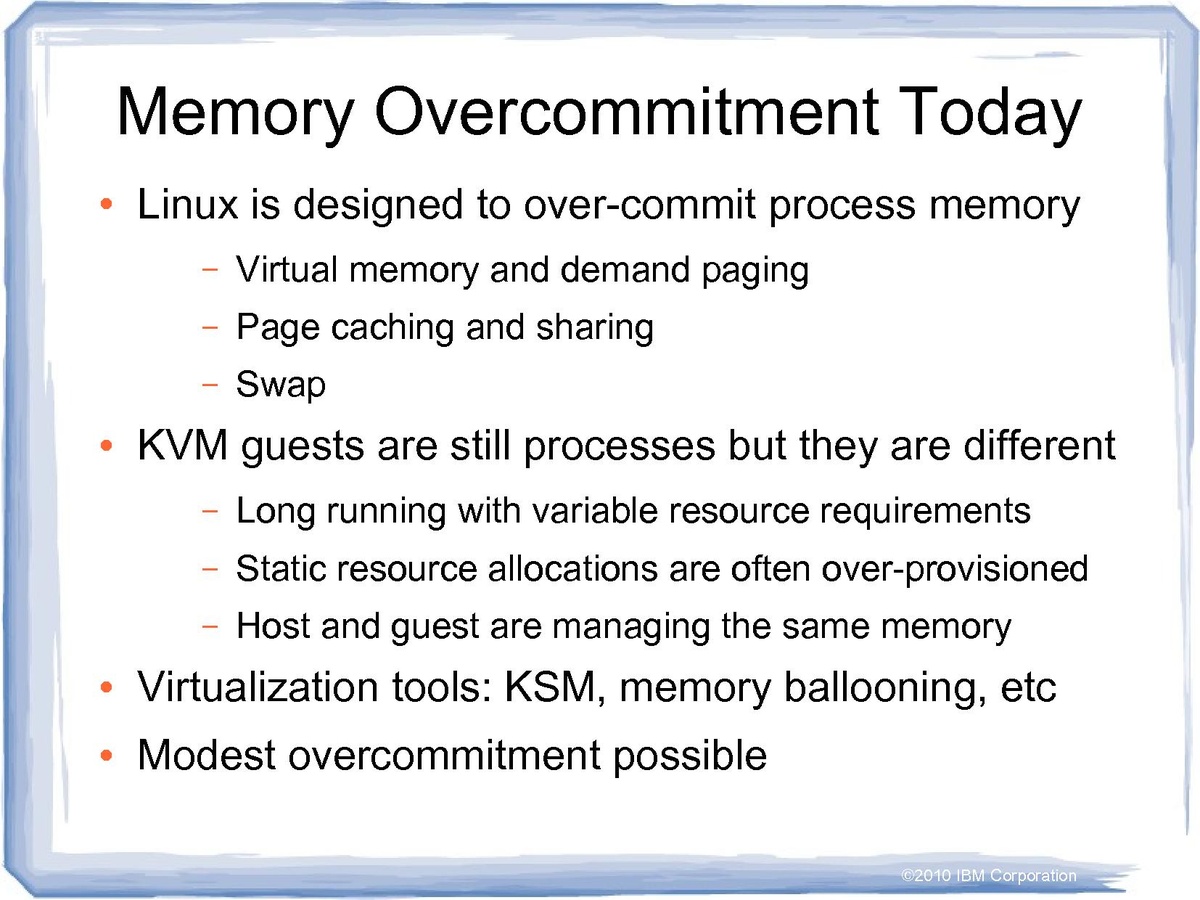 Memory Overcommitment Today

• Linux is designed to over-commit process memory
  – Virtual memory and demand paging
  – Page caching and sharing
  – Swap

• KVM guests are still processes but they are different
  – Long running with variable resource requirements
  – Static resource allocations are often over-provisioned
  – Host and guest are managing the same memory

• Virtualization tools: KSM, memory ballooning, etc

• Modest overcommitment possible

©2010 IBM Corporation